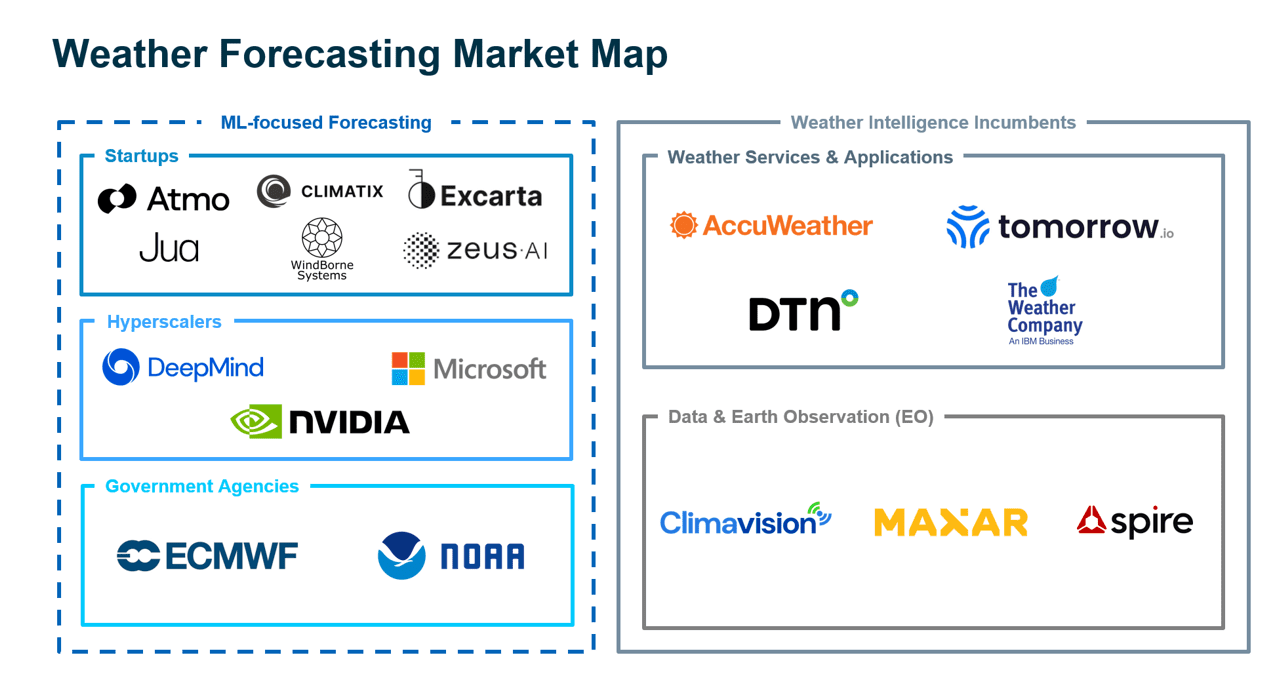 Weather Forecasting Market Map

ML-focused Forecasting

Startups

Atmo

CLIMATIX

Excarta

Jua

WindBorne Systems

zeus·AI

Hyperscalers

DeepMind

Microsoft

NVIDIA

Government Agencies

ECMWF

NOAA

Weather Intelligence Incumbents

Weather Services & Applications

AccuWeather

tomorrow.io

DTN

The Weather Company An IBM Business

Data & Earth Observation (EO)

Climavision

MAXAR

spire